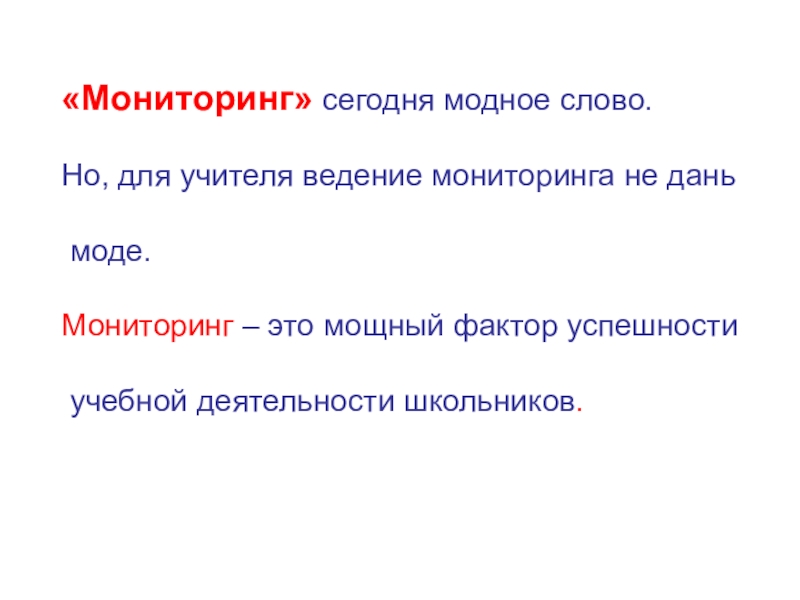 «Мониторинг» сегодня модное слово.

Но, для учителя ведение мониторинга не дань моде.

Мониторинг – это мощный фактор успешности учебной деятельности школьников.